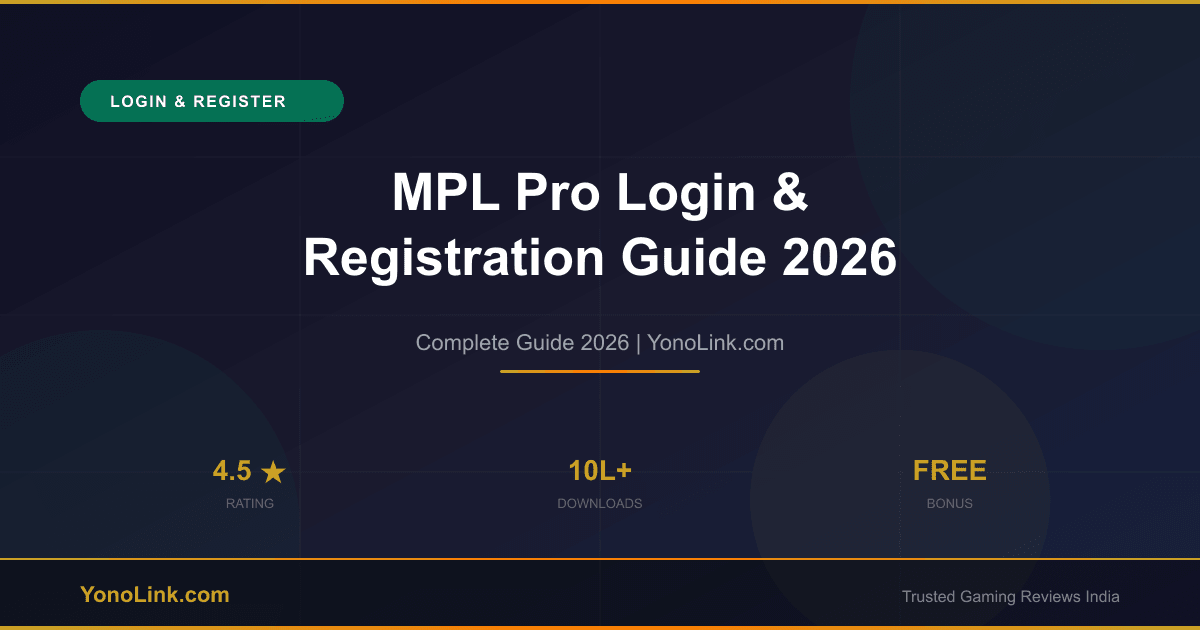 LOGIN & REGISTER

MPL Pro Login & Registration Guide 2026

Complete Guide 2026 | YonoLink.com

4.5 ★
RATING

10L+
DOWNLOADS

FREE
BONUS

YonoLink.com

Trusted Gaming Reviews India